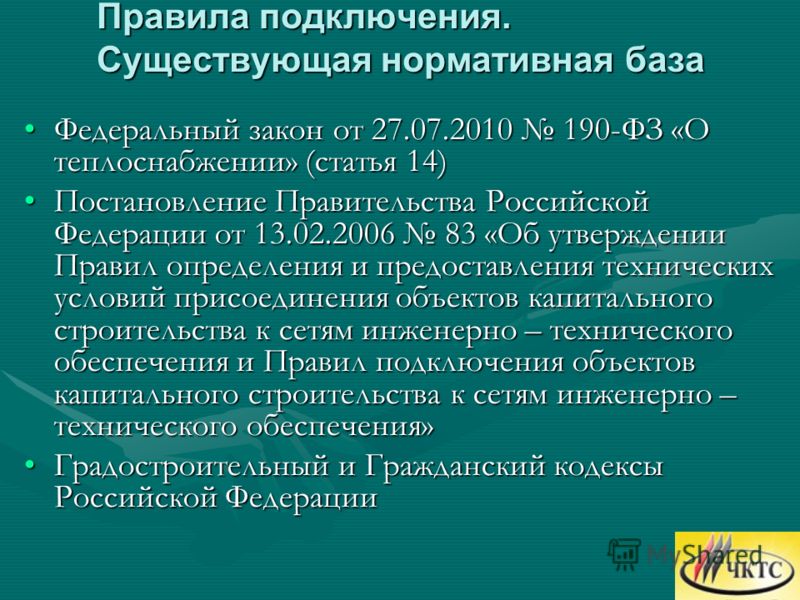 Правила подключения. Существующая нормативная база

• Федеральный закон от 27.07.2010 № 190-ФЗ «О теплоснабжении» (статья 14)

• Постановление Правительства Российской Федерации от 13.02.2006 № 83 «Об утверждении Правил определения и предоставления технических условий присоединения объектов капитального строительства к сетям инженерно – технического обеспечения и Правил подключения объектов капитального строительства к сетям инженерно – технического обеспечения»

• Градостроительный и Гражданский кодексы Российской Федерации

MyShared

ЧКТС